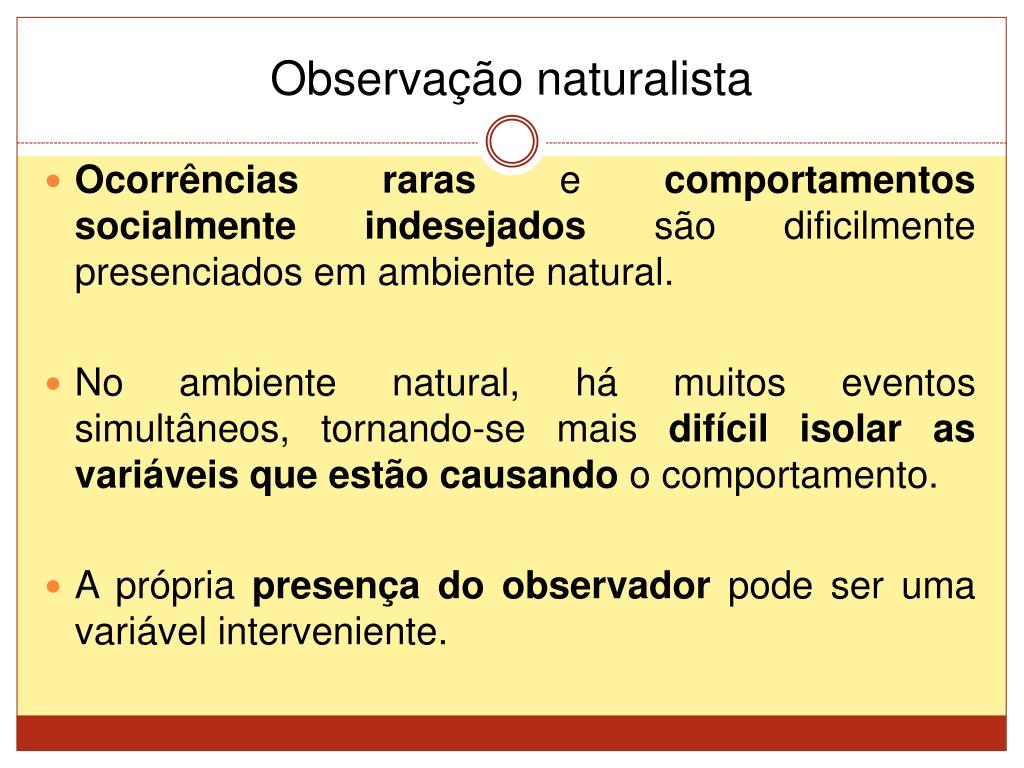 Observação naturalista

Ocorrências raras e comportamentos socialmente indesejados são dificilmente presenciados em ambiente natural.

No ambiente natural, há muitos eventos simultâneos, tornando-se mais difícil isolar as variáveis que estão causando o comportamento.

A própria presença do observador pode ser uma variável interveniente.